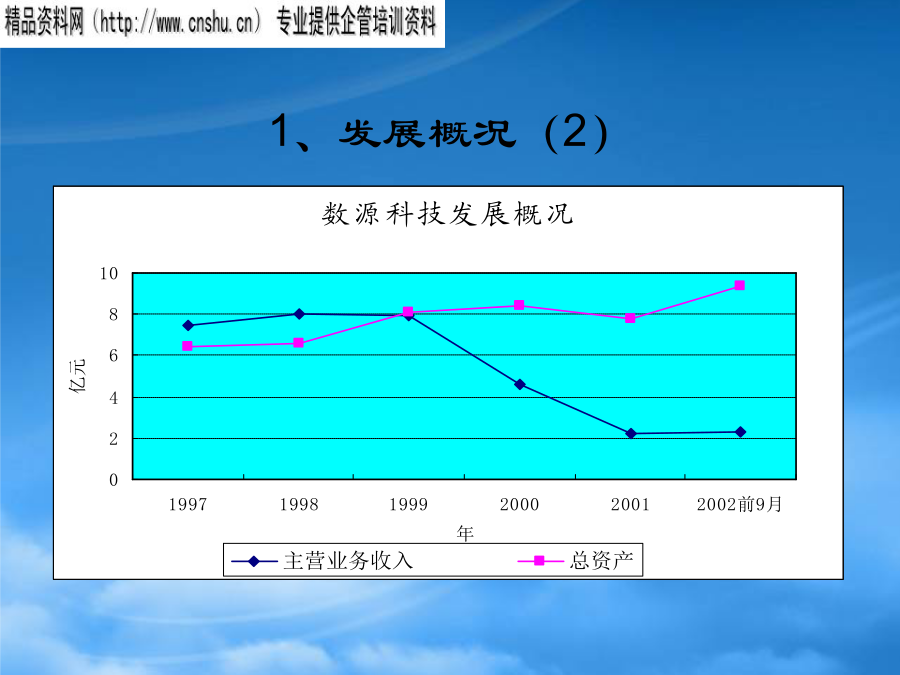 精品资料网（http://www.cnshu.cn） 专业提供企管培训资料

1、发展概况（2）

数源科技发展概况

10
8
6
4
2
0

亿元

1997 1998 1999 2000 2001 2002前9月

年

主营业务收入　总资产